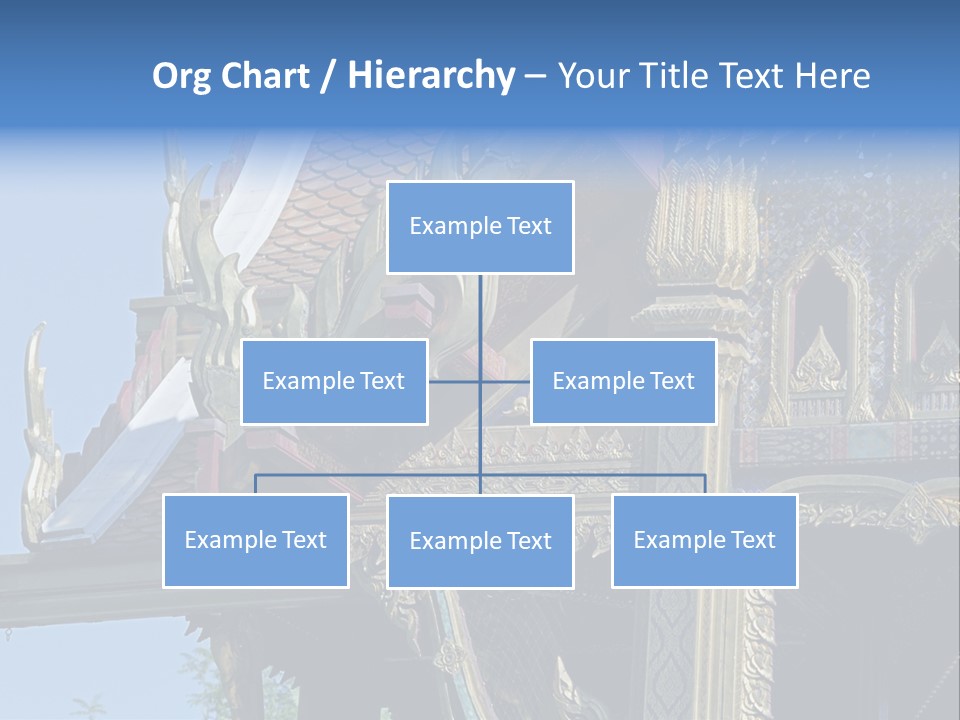 Org Chart / Hierarchy – Your Title Text Here

Example Text

Example Text

Example Text

Example Text

Example Text

Example Text